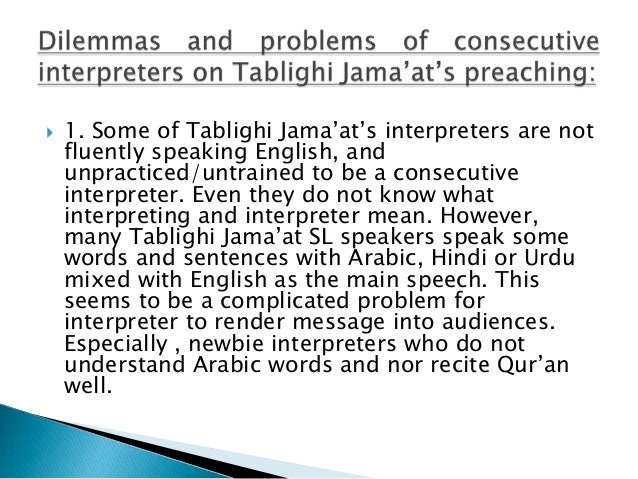 Dilemmas and problems of consecutive interpreters on Tablighi Jama’at’s preaching:

1. Some of Tablighi Jama’at’s interpreters are not fluently speaking English, and unpracticed/untrained to be a consecutive interpreter. Even they do not know what interpreting and interpreter mean. However, many Tablighi Jama’at SL speakers speak some words and sentences with Arabic, Hindi or Urdu mixed with English as the main speech. This seems to be a complicated problem for interpreter to render message into audiences. Especially , newbie interpreters who do not understand Arabic words and nor recite Qur’an well.